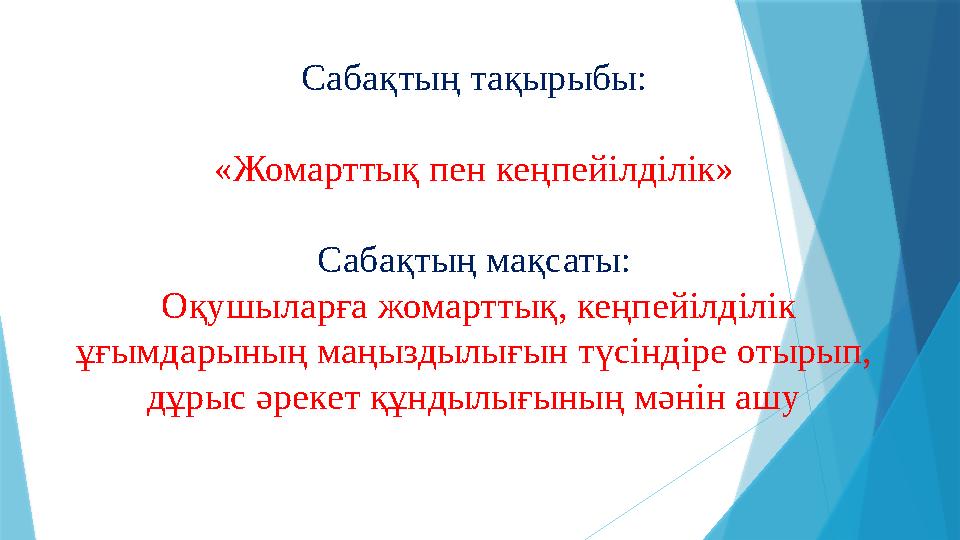 Сабақтың тақырыбы:

«Жомарттық пен кеңпейілділік»

Сабақтың мақсаты:
Оқушыларға жомарттық, кеңпейілділік ұғымдарының маңыздылығын түсіндіре отырып, дұрыс әрекет құндылығының мәнін ашу